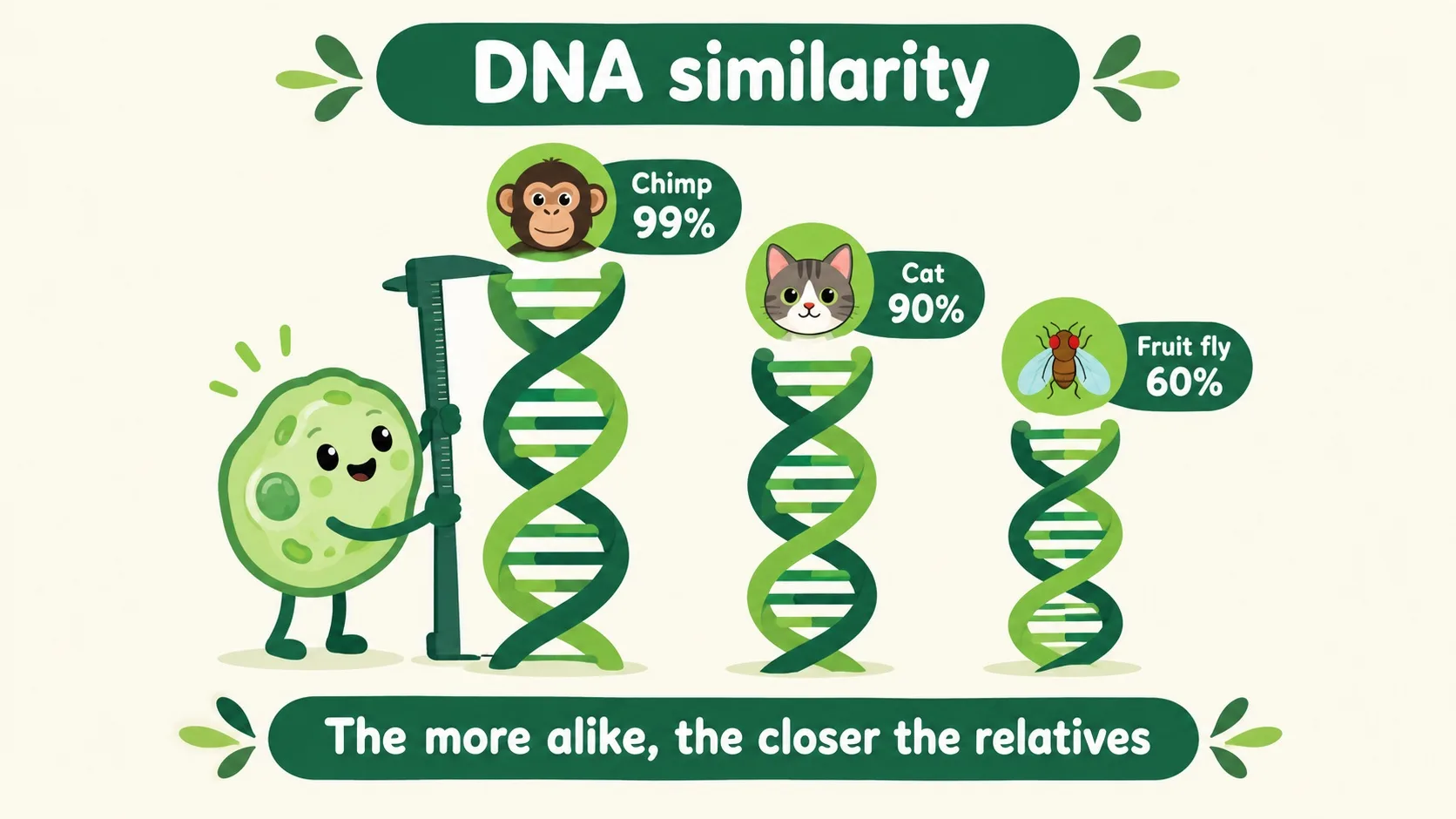 DNA similarity

Chimp
99%

Cat
90%

Fruit fly
60%

The more alike, the closer the relatives